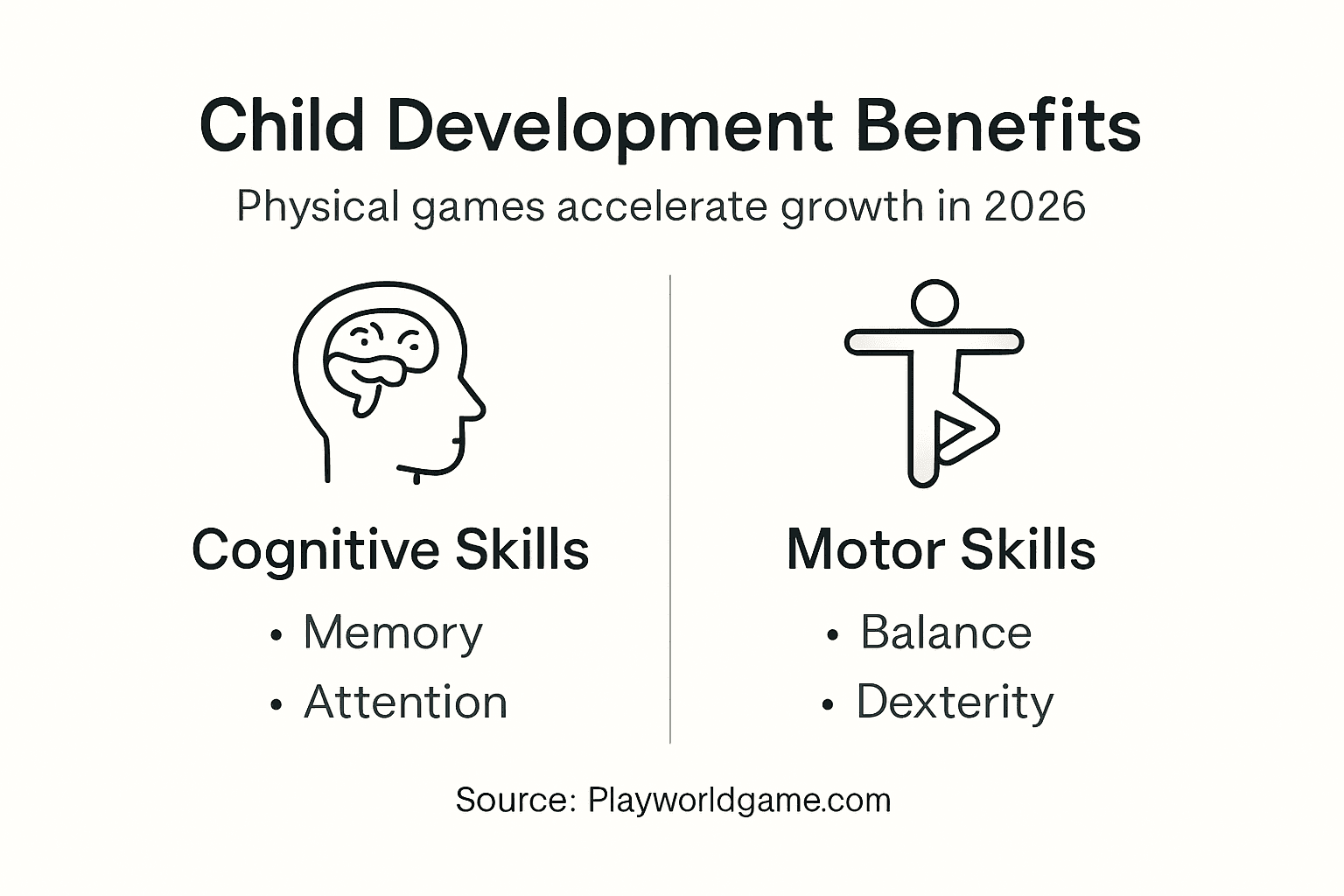 Child Development Benefits

Physical games accelerate growth in 2026

Cognitive Skills

• Memory
• Attention

Motor Skills

• Balance
• Dexterity

Source: Playworldgame.com